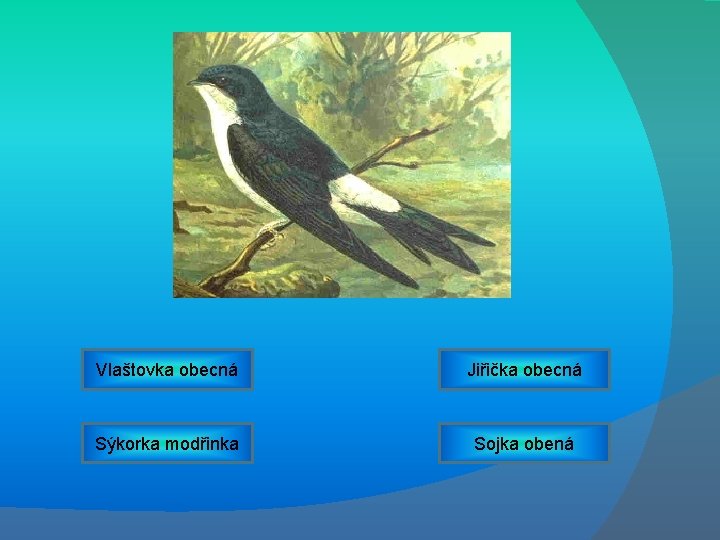 Vlaštovka obecná

Jiřička obecná

Sýkorka modřinka

Sojka obená